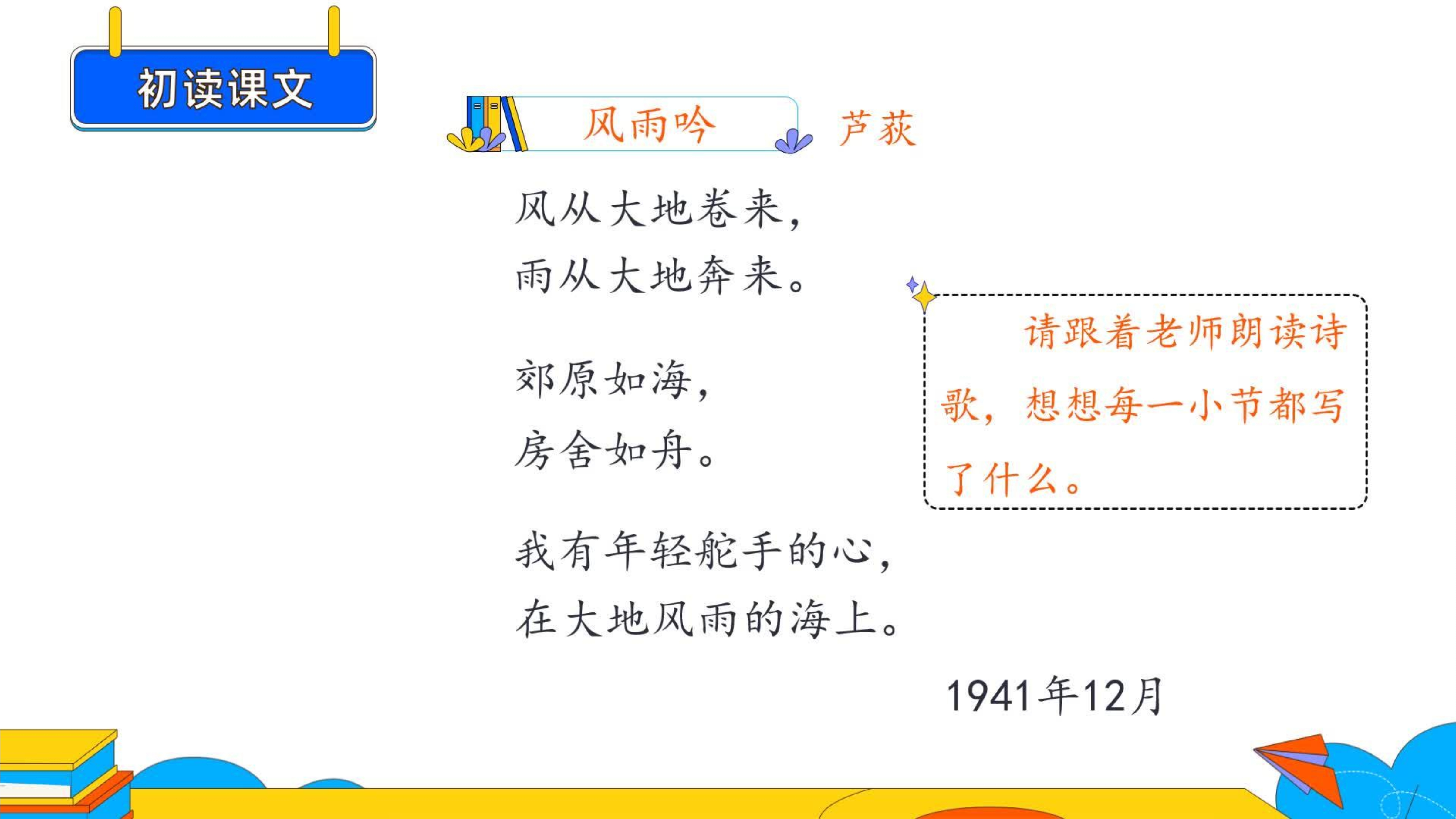 初读课文

风雨吟 芦荻

风从大地卷来，
雨从大地奔来。

郊原如海，
房舍如舟。

我有年轻舵手的心，
在大地风雨的海上。

1941年12月

请跟着老师朗读诗歌，想想每一小节都写了什么。